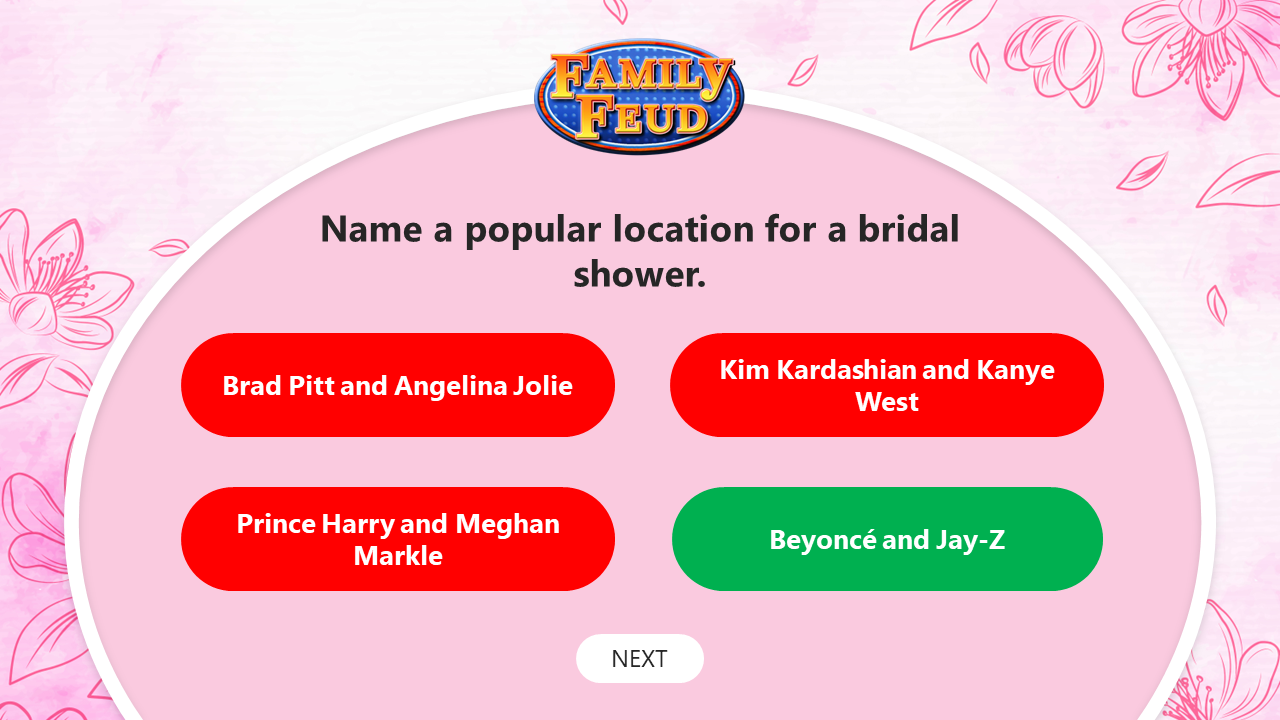 FAMILY FEUD

Name a popular location for a bridal shower.

Brad Pitt and Angelina Jolie

Kim Kardashian and Kanye West

Prince Harry and Meghan Markle

Beyoncé and Jay-Z

NEXT